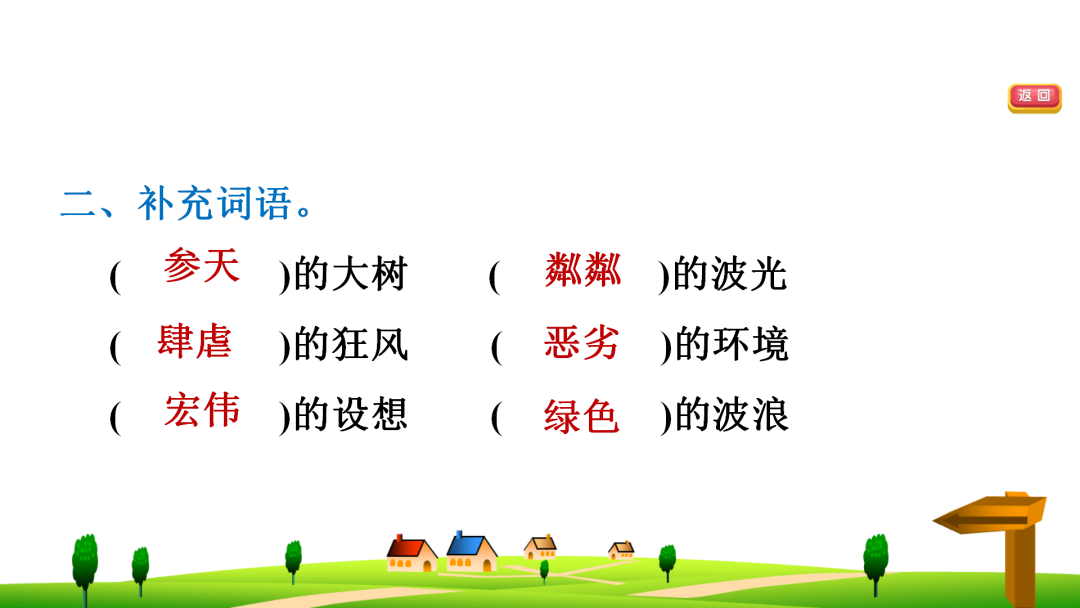 返回

二、补充词语。

( 参天 )的大树　　( 粼粼 )的波光

( 肆虐 )的狂风　　( 恶劣 )的环境

( 宏伟 )的设想　　( 绿色 )的波浪